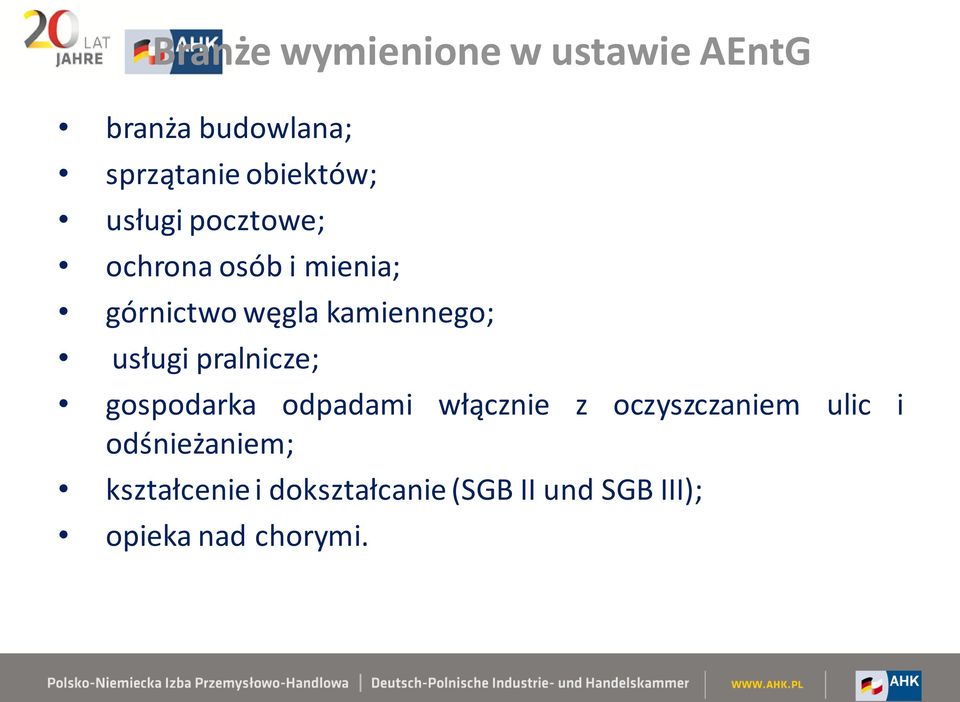 20 LAT JAHRE

AHK

Branże wymienione w ustawie AEntG

• branża budowlana;
• sprzątanie obiektów;
• usługi pocztowe;
• ochrona osób i mienia;
• górnictwo węgla kamiennego;
• usługi pralnicze;
• gospodarka odpadami włącznie z oczyszczaniem ulic i odśnieżaniem;
• kształcenie i dokształcanie (SGB II und SGB III);
• opieka nad chorymi.

Polsko-Niemiecka Izba Przemysłowo-Handlowa | Deutsch-Polnische Industrie- und Handelskammer | WWW.AHK.PL | AHK